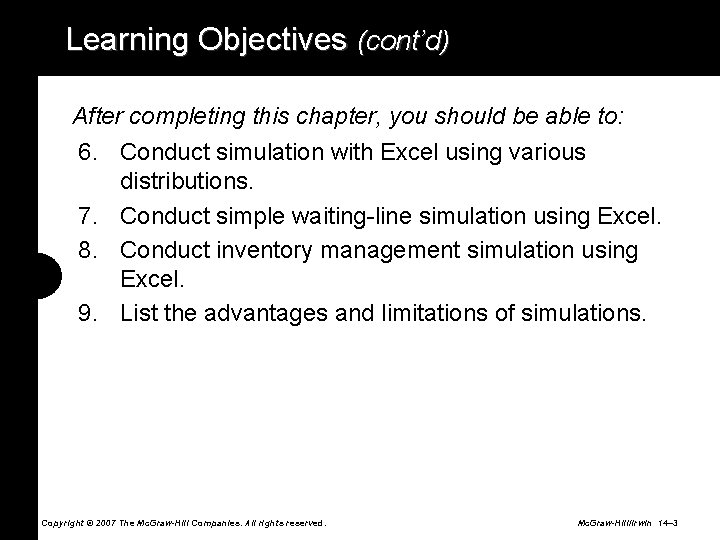 Learning Objectives (cont'd)

After completing this chapter, you should be able to:

6. Conduct simulation with Excel using various distributions.
7. Conduct simple waiting-line simulation using Excel.
8. Conduct inventory management simulation using Excel.
9. List the advantages and limitations of simulations.

Copyright © 2007 The McGraw-Hill Companies. All rights reserved.

McGraw-Hill/Irwin 14–3